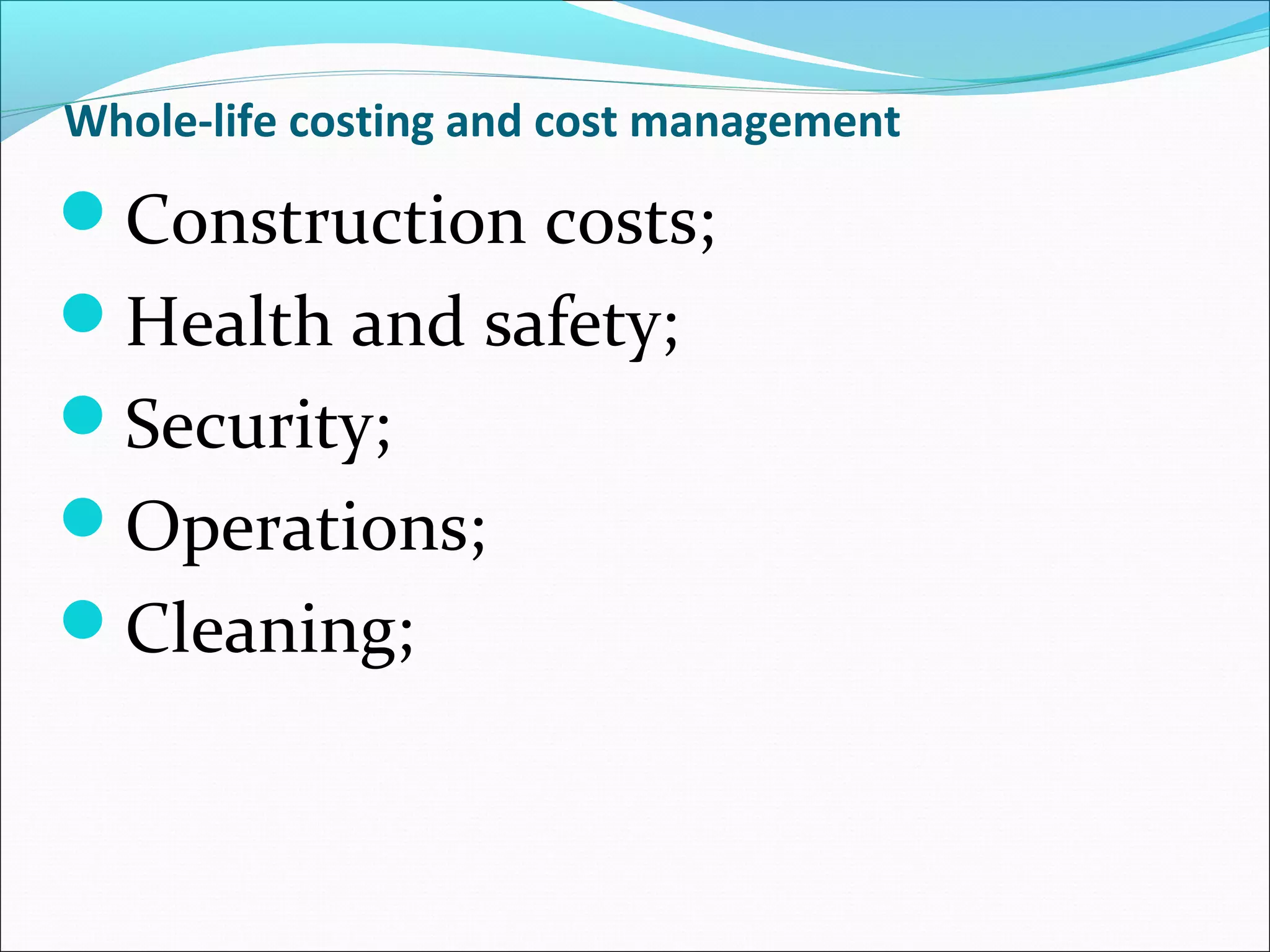 Whole-life costing and cost management

- Construction costs;
- Health and safety;
- Security;
- Operations;
- Cleaning;